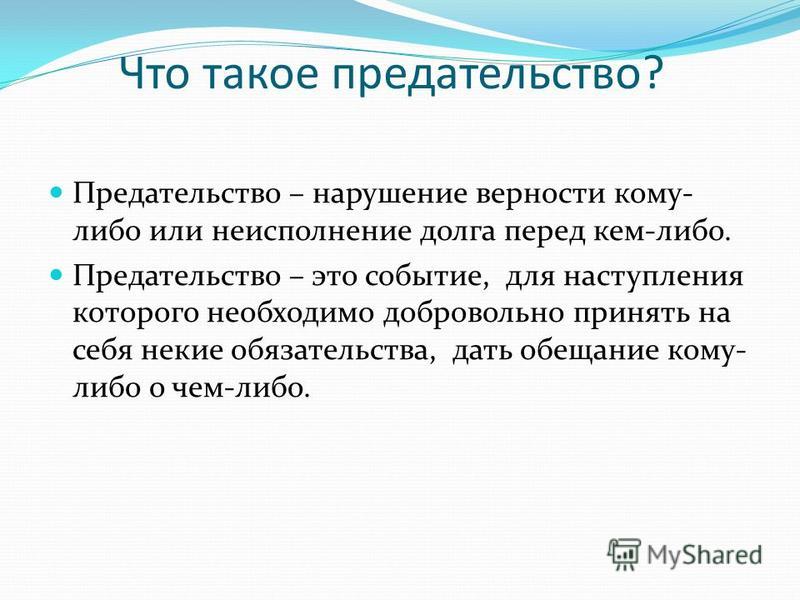 Что такое предательство?

Предательство – нарушение верности кому-либо или неисполнение долга перед кем-либо.

Предательство – это событие, для наступления которого необходимо добровольно принять на себя некие обязательства, дать обещание кому-либо о чем-либо.

MyShared